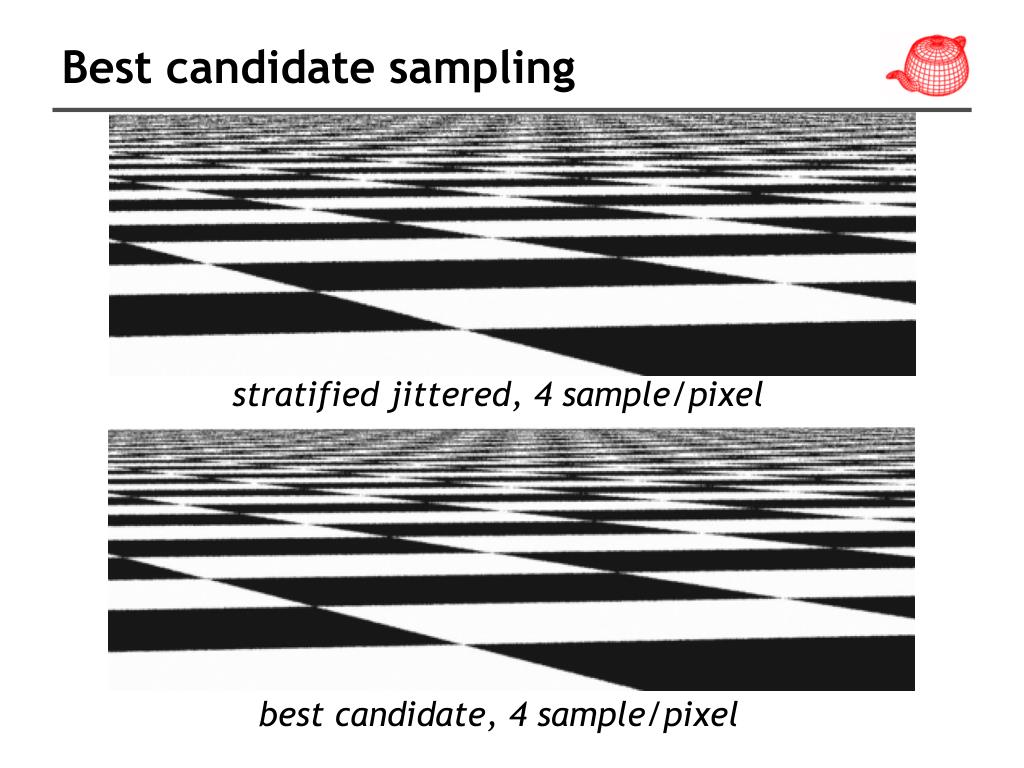 Best candidate sampling

stratified jittered, 4 sample/pixel

best candidate, 4 sample/pixel